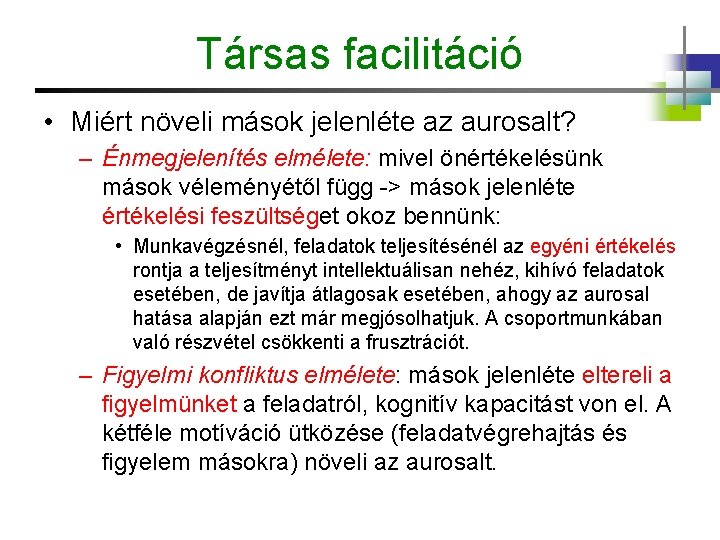 Társas facilitáció

• Miért növeli mások jelenléte az aurosalt?

– Énmegjelenítés elmélete: mivel önértékelésünk mások véleményétől függ -> mások jelenléte értékelési feszültséget okoz bennünk:

• Munkavégzésnél, feladatok teljesítésénél az egyéni értékelés rontja a teljesítményt intellektuálisan nehéz, kihívó feladatok esetében, de javítja átlagosak esetében, ahogy az aurosal hatása alapján ezt már megjósolhatjuk. A csoportmunkában való részvétel csökkenti a frusztrációt.

– Figyelmi konfliktus elmélete: mások jelenléte eltereli a figyelmünket a feladatról, kognitív kapacitást von el. A kétféle motíváció ütközése (feladatvégrehajtás és figyelem másokra) növeli az aurosalt.